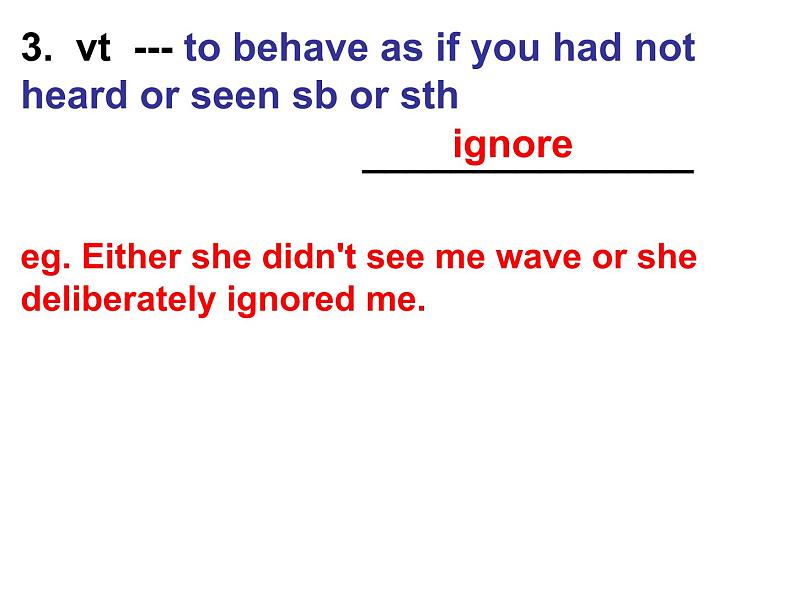 3. vt --- to behave as if you had not heard or seen sb or sth

ignore

eg. Either she didn't see me wave or she deliberately ignored me.